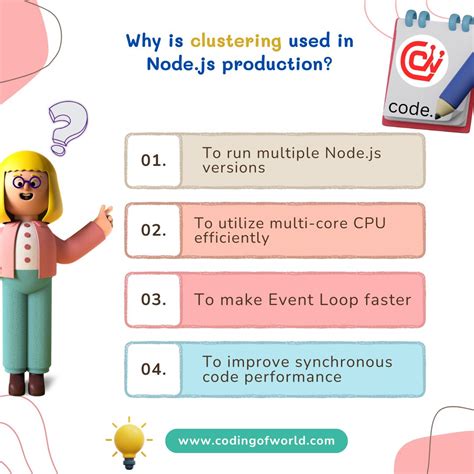 Why is clustering used in Node.js production?

code.

01. To run multiple Node.js versions

02. To utilize multi-core CPU efficiently

03. To make Event Loop faster

04. To improve synchronous code performance

www.codingofworld.com